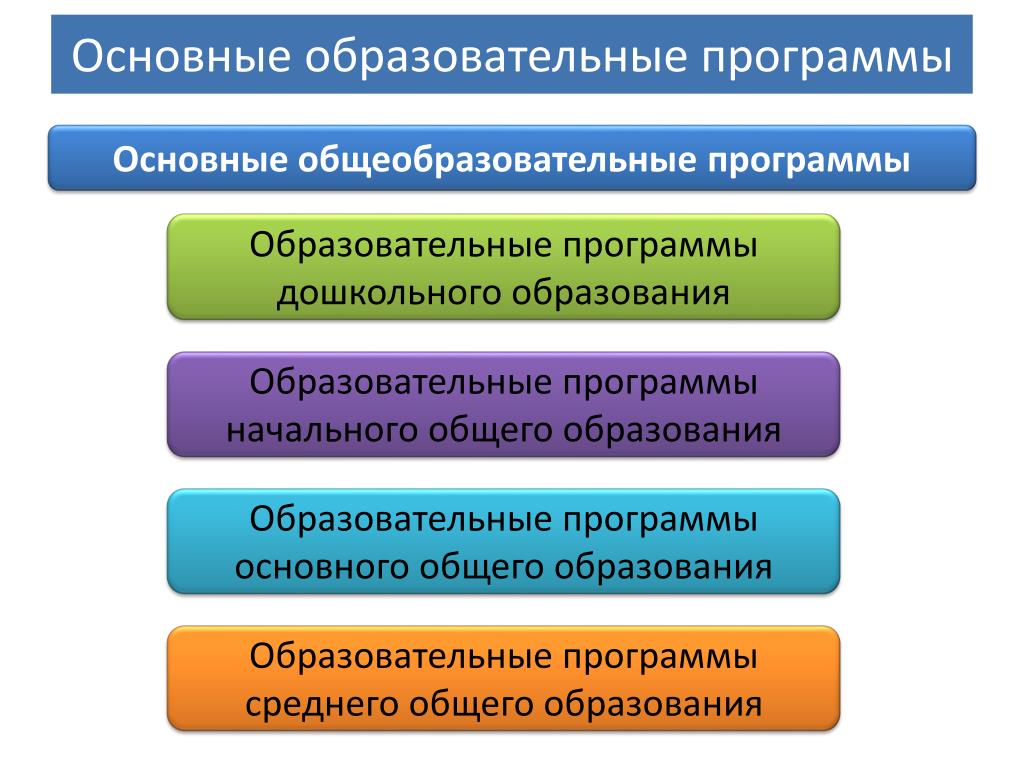 Основные образовательные программы

Основные общеобразовательные программы

Образовательные программы дошкольного образования

Образовательные программы начального общего образования

Образовательные программы основного общего образования

Образовательные программы среднего общего образования